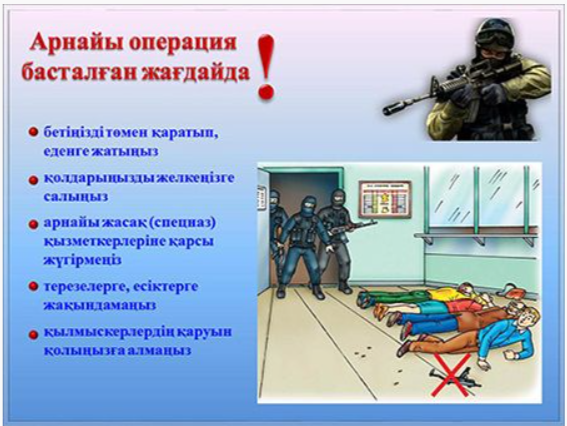 Арнайы операция басталған жағдайда !

бетіңізді төмен қаратып, еденге жатыңыз

қолдарыңызды желкеңізге салыңыз

арнайы жасақ (спецназ) қызметкерлеріне қарсы жүгірмеңіз

терезелерге, есіктерге жақындамаңыз

қылмыскерлердің қаруын қолыңызға алмаңыз